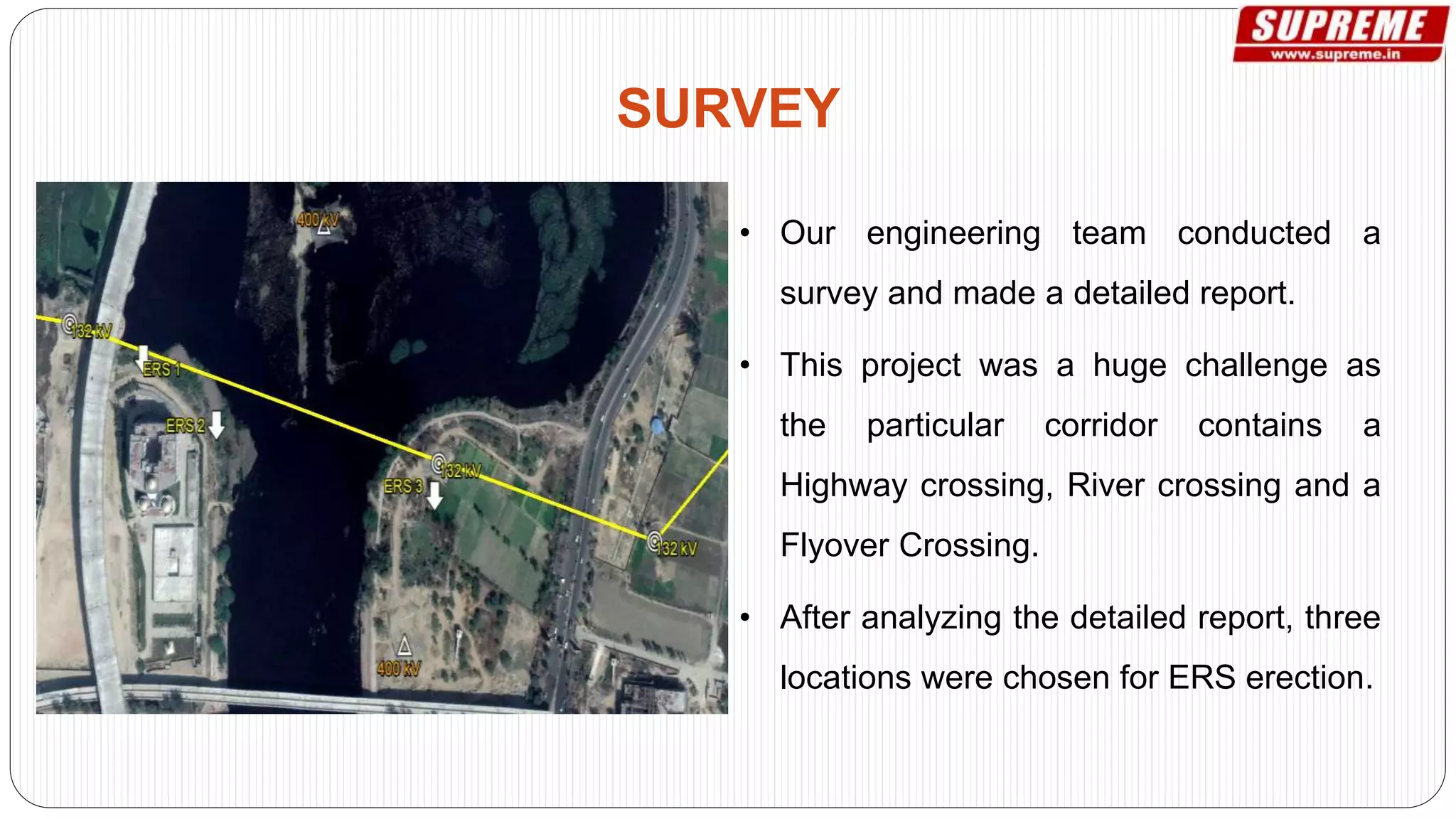 SUPREME
www.supreme.in

SURVEY

400 kV
132 kV
ERS 1
ERS 2
132 kV
ERS 3
132 kV
400 kV

• Our engineering team conducted a survey and made a detailed report.

• This project was a huge challenge as the particular corridor contains a Highway crossing, River crossing and a Flyover Crossing.

• After analyzing the detailed report, three locations were chosen for ERS erection.